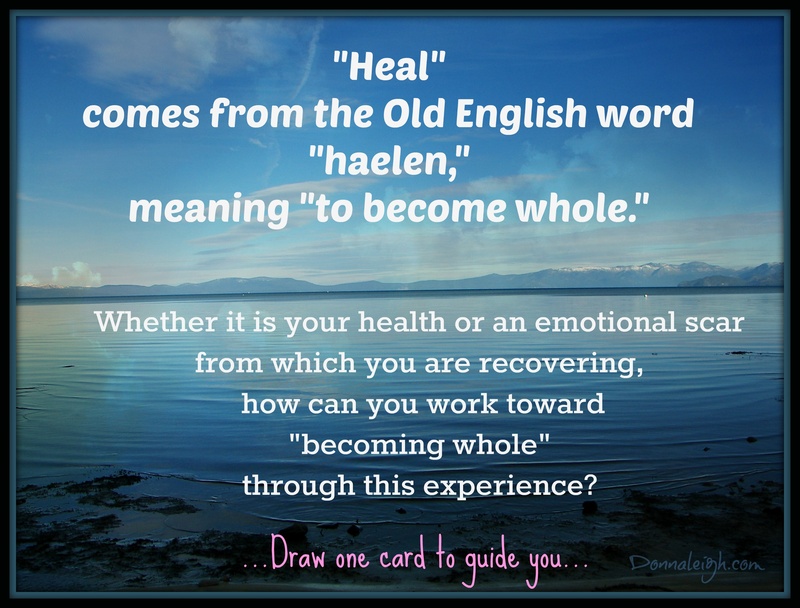 "Heal"
comes from the Old English word
"haelen,"
meaning "to become whole."

Whether it is your health or an emotional scar from which you are recovering, how can you work toward "becoming whole" through this experience?

...Draw one card to guide you...

Donnaleigh.com